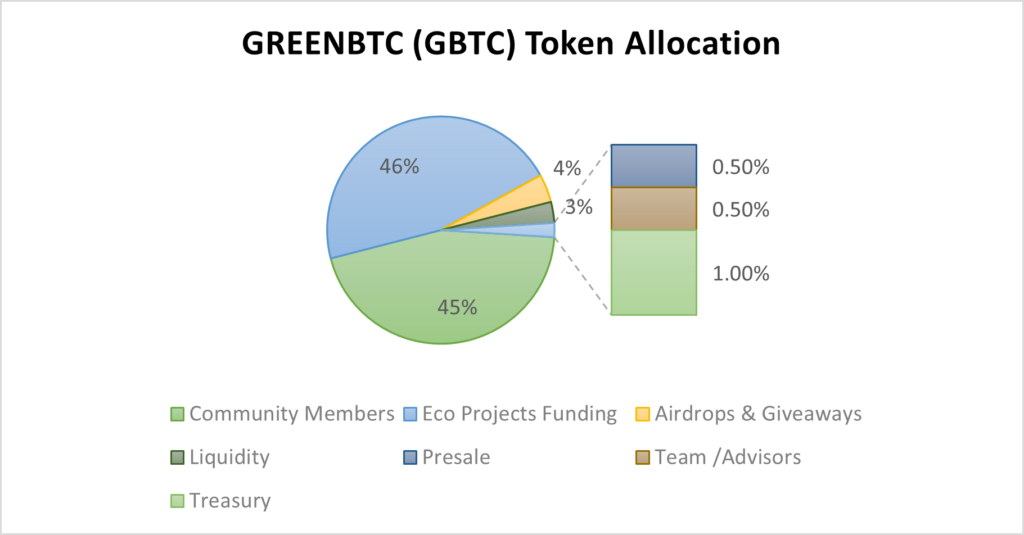 GREENBTC (GBTC) Token Allocation

46%

4%

3%

45%

0.50%

0.50%

1.00%

Community Members
Eco Projects Funding
Airdrops & Giveaways
Liquidity
Presale
Team /Advisors
Treasury